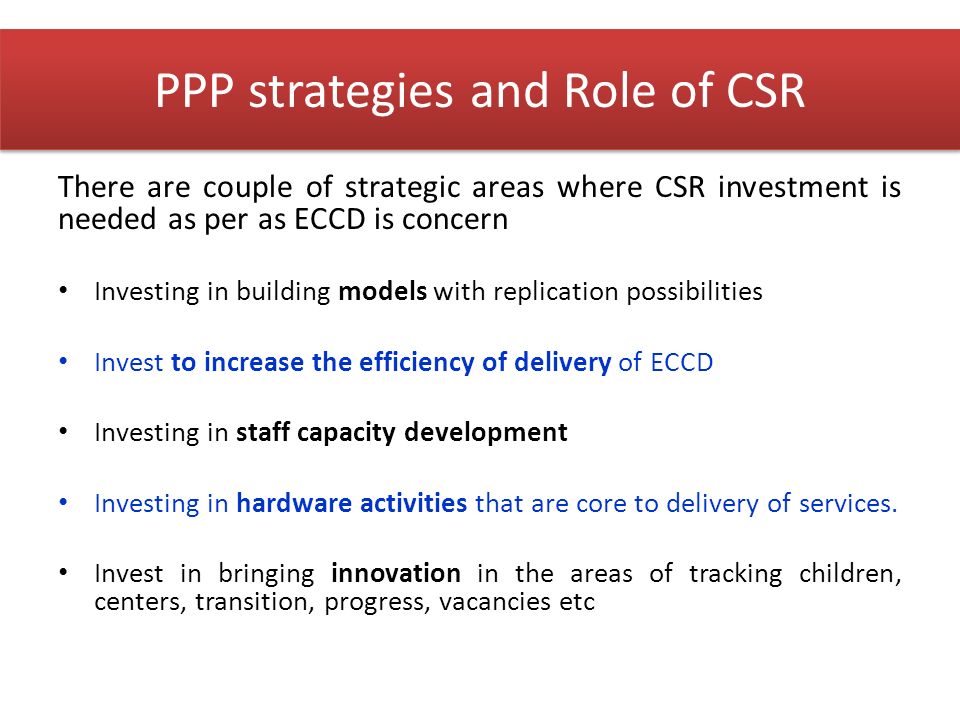 PPP strategies and Role of CSR

There are couple of strategic areas where CSR investment is needed as per as ECCD is concern

• Investing in building models with replication possibilities

• Invest to increase the efficiency of delivery of ECCD

• Investing in staff capacity development

• Investing in hardware activities that are core to delivery of services.

• Invest in bringing innovation in the areas of tracking children, centers, transition, progress, vacancies etc